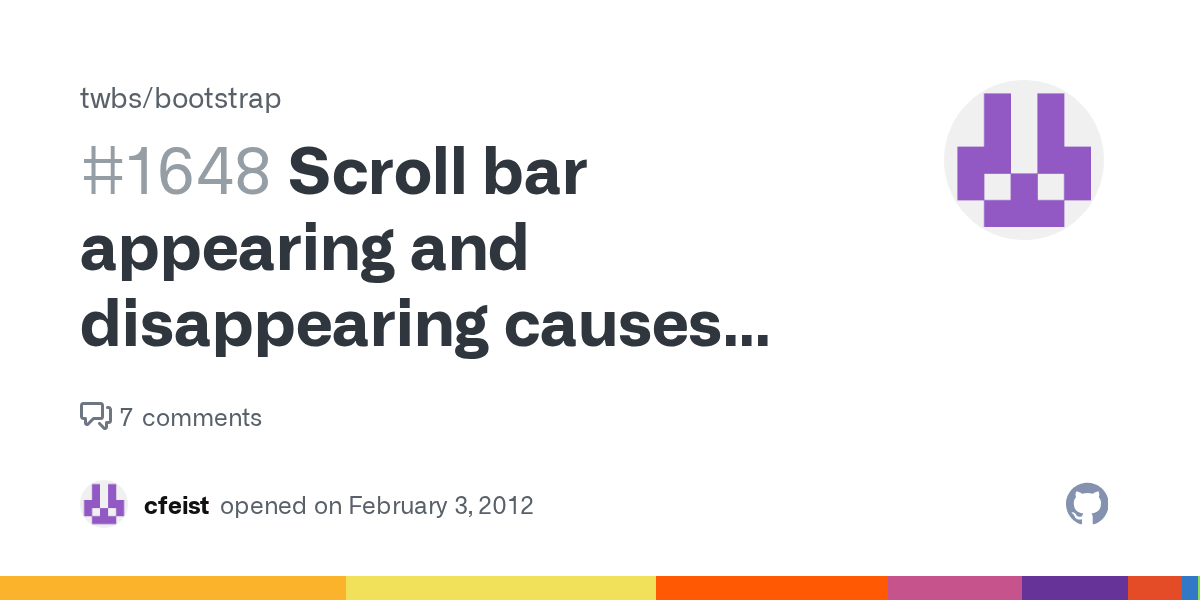 twbs/bootstrap

#1648 Scroll bar appearing and disappearing causes...

7 comments

cfeist opened on February 3, 2012